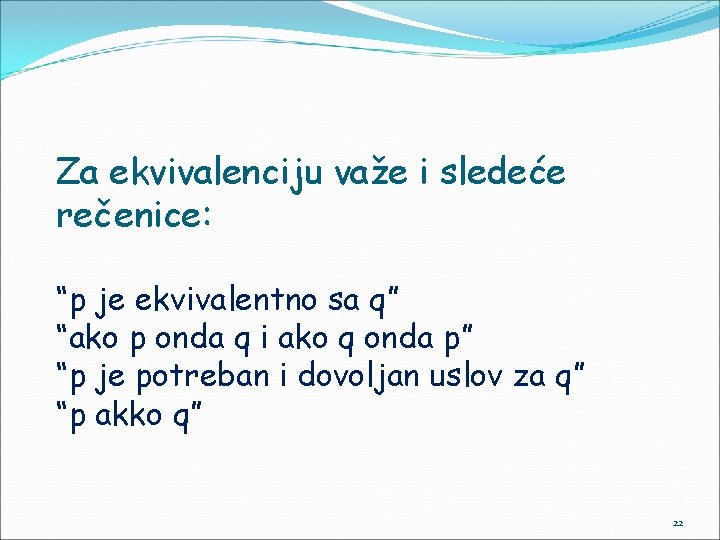 Za ekvivalenciju važe i sledeće rečenice:

“p je ekvivalentno sa q”
“ako p onda q i ako q onda p”
“p je potreban i dovoljan uslov za q”
“p akko q”

22